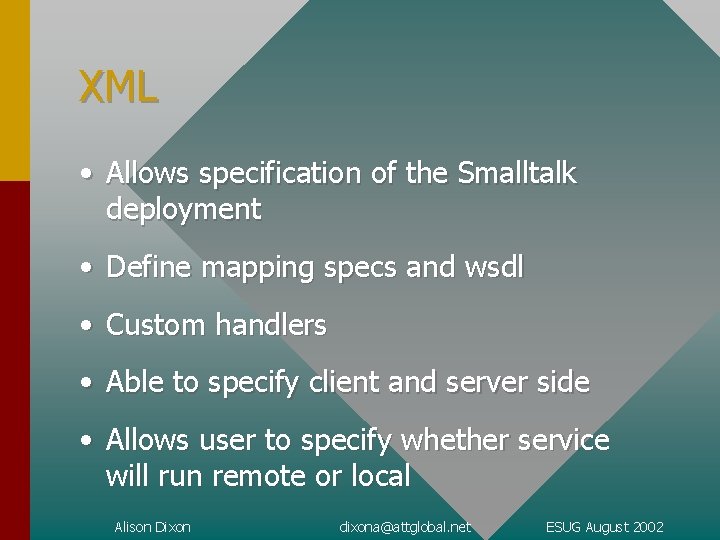 XML

• Allows specification of the Smalltalk deployment

• Define mapping specs and wsdl

• Custom handlers

• Able to specify client and server side

• Allows user to specify whether service will run remote or local

Alison Dixon dixona@attglobal.net ESUG August 2002